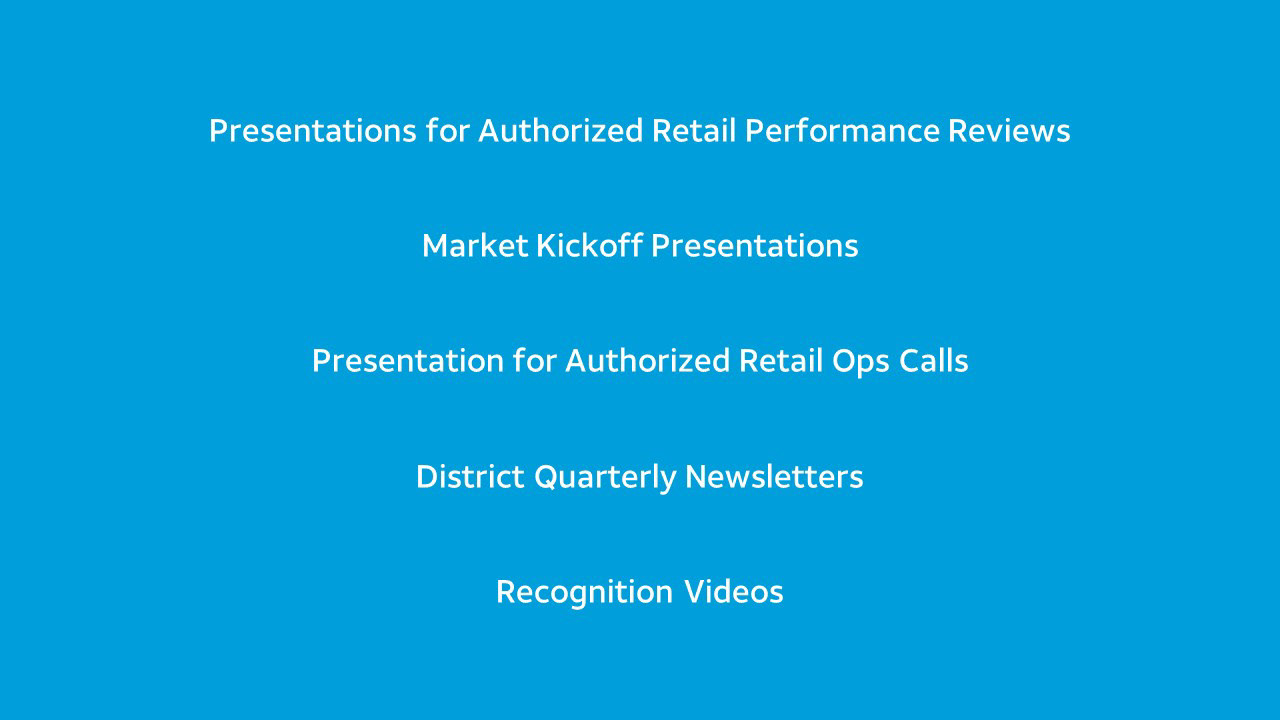 Presentations for Authorized Retail Performance Reviews

Market Kickoff Presentations

Presentation for Authorized Retail Ops Calls

District Quarterly Newsletters

Recognition Videos